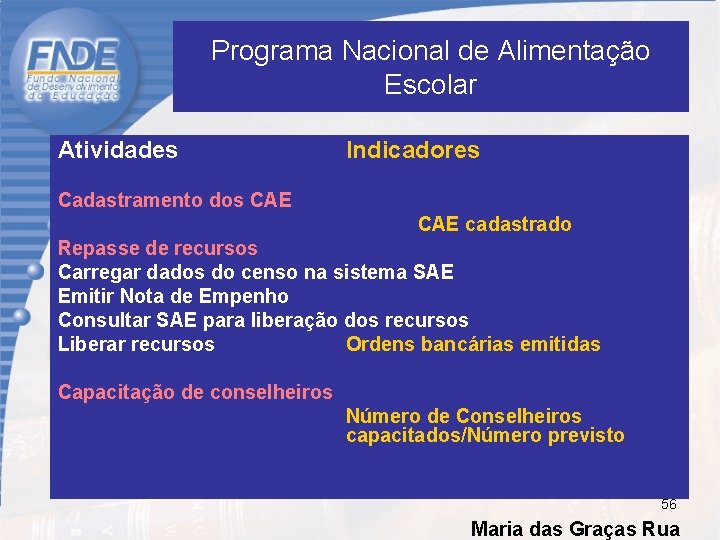 FNDE
Fundo Nacional de Desenvolvimento da Educação

Programa Nacional de Alimentação Escolar

Atividades Indicadores

Cadastramento dos CAE
CAE cadastrado

Repasse de recursos
Carregar dados do censo na sistema SAE
Emitir Nota de Empenho
Consultar SAE para liberação dos recursos
Liberar recursos Ordens bancárias emitidas

Capacitação de conselheiros
Número de Conselheiros capacitados/Número previsto

56

Maria das Graças Rua